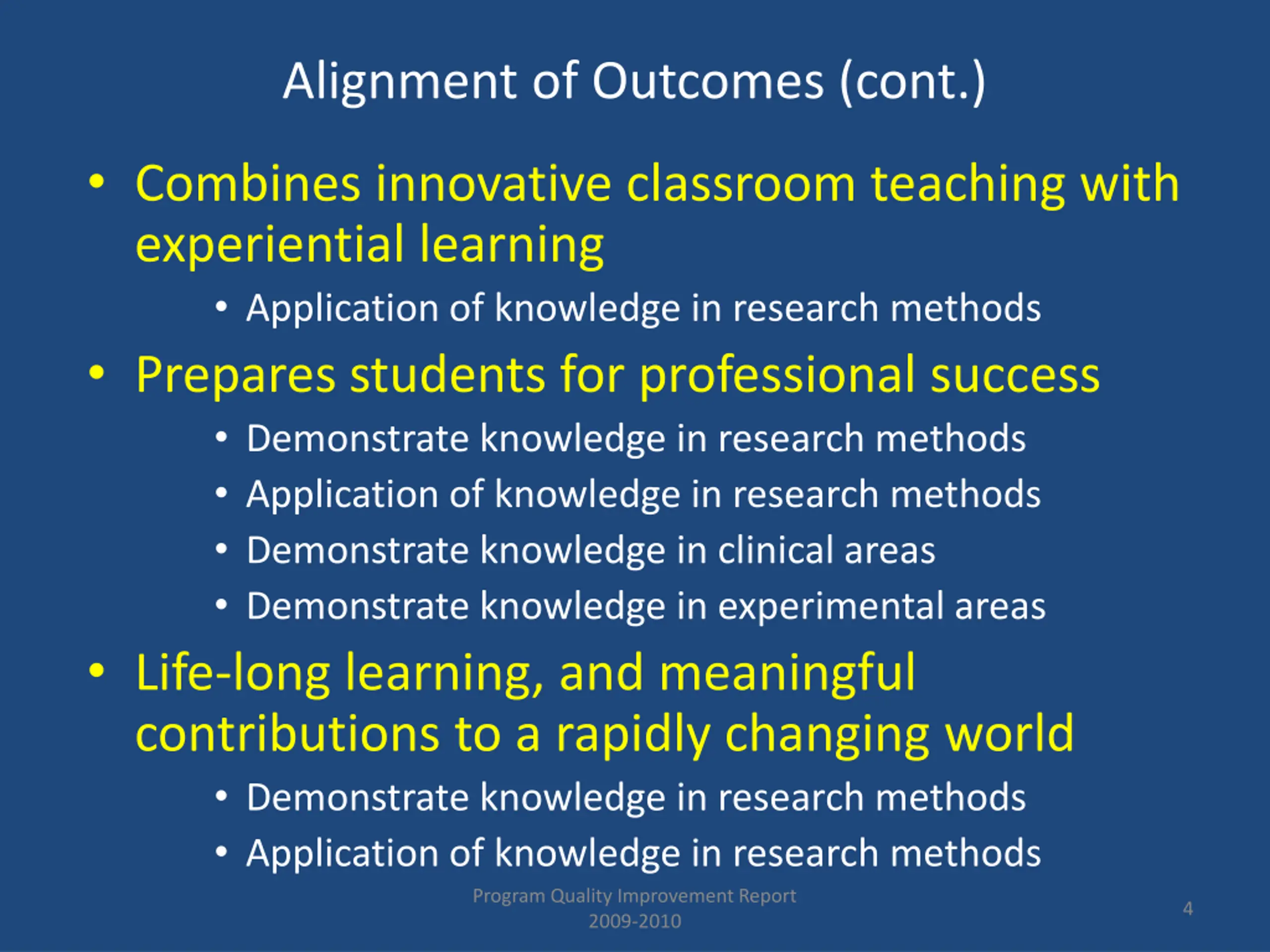 Alignment of Outcomes (cont.)

• Combines innovative classroom teaching with experiential learning
  • Application of knowledge in research methods
• Prepares students for professional success
  • Demonstrate knowledge in research methods
  • Application of knowledge in research methods
  • Demonstrate knowledge in clinical areas
  • Demonstrate knowledge in experimental areas
• Life-long learning, and meaningful contributions to a rapidly changing world
  • Demonstrate knowledge in research methods
  • Application of knowledge in research methods

Program Quality Improvement Report
2009-2010

4